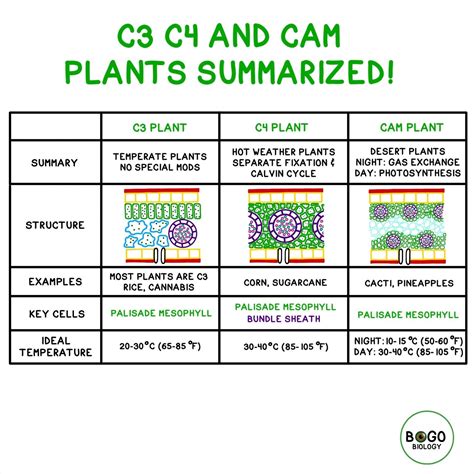 C3 C4 AND CAM PLANTS SUMMARIZED!

| | C3 PLANT | C4 PLANT | CAM PLANT |
|---|---|---|---|
| SUMMARY | TEMPERATE PLANTS NO SPECIAL MODS | HOT WEATHER PLANTS SEPARATE FIXATION & CALVIN CYCLE | DESERT PLANTS NIGHT: GAS EXCHANGE DAY: PHOTOSYNTHESIS |
| STRUCTURE | | | |
| EXAMPLES | MOST PLANTS ARE C3 RICE, CANNABIS | CORN, SUGARCANE | CACTI, PINEAPPLES |
| KEY CELLS | PALISADE MESOPHYLL | PALISADE MESOPHYLL BUNDLE SHEATH | PALISADE MESOPHYLL |
| IDEAL TEMPERATURE | 20-30°C (65-85 °F) | 30-40°C (85-105 °F) | NIGHT: 10-15 °C (50-60 °F) DAY: 30-40°C (85-105 °F) |

BOGO BIOLOGY